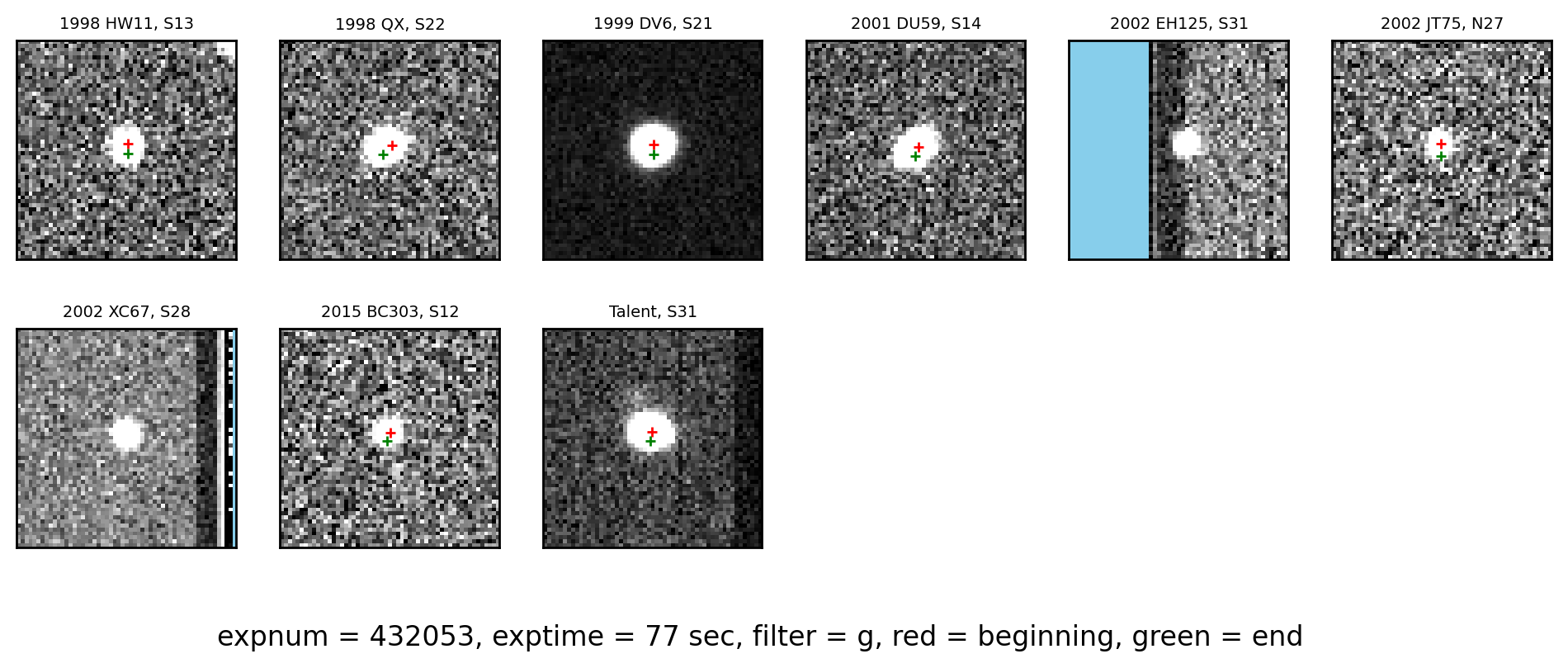 1998 HW11, S13

1998 QX, S22

1999 DV6, S21

2001 DU59, S14

2002 EH125, S31

2002 JT75, N27

2002 XC67, S28

2015 BC303, S12

Talent, S31

expnum = 432053, exptime = 77 sec, filter = g, red = beginning, green = end